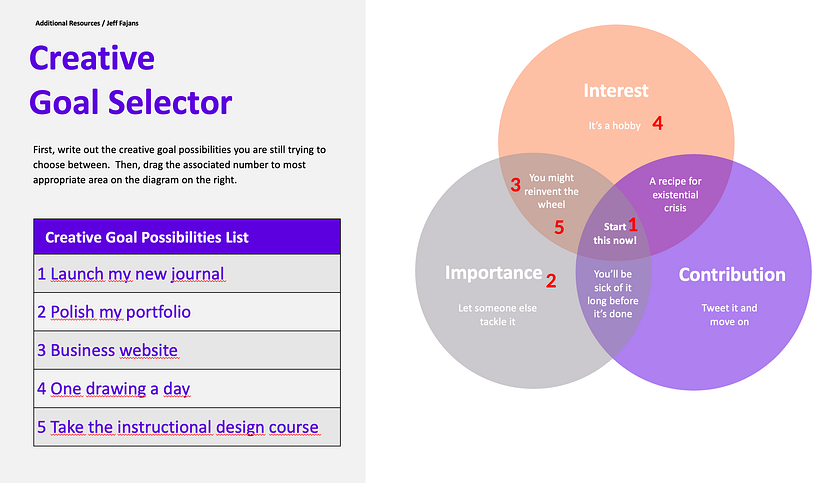 Additional Resources / Jeff Fajans

Creative Goal Selector

First, write out the creative goal possibilities you are still trying to choose between. Then, drag the associated number to most appropriate area on the diagram on the right.

| Creative Goal Possibilities List |
|---|
| 1 Launch my new journal |
| 2 Polish my portfolio |
| 3 Business website |
| 4 One drawing a day |
| 5 Take the instructional design course |

Interest

It's a hobby 4

3 You might reinvent the wheel

5

A recipe for existential crisis

Start this now! 1

Importance 2

Let someone else tackle it

You'll be sick of it long before it's done

Contribution

Tweet it and move on